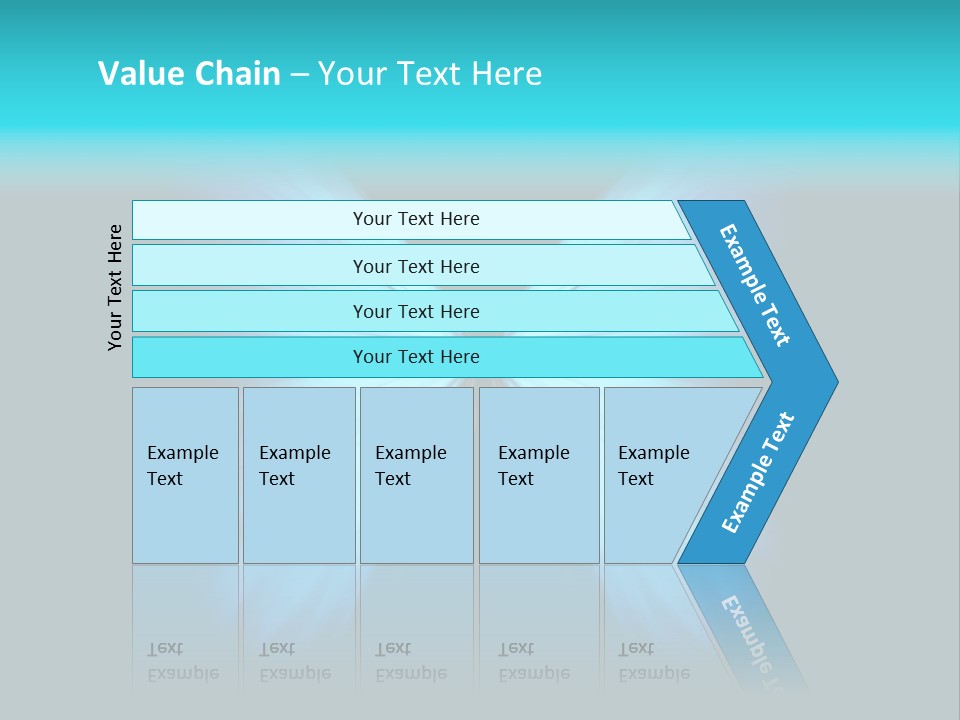 Value Chain – Your Text Here

Your Text Here

Your Text Here

Your Text Here

Your Text Here

Your Text Here

Example Text

Example Text

Example Text

Example Text

Example Text

Example Text

Example Text